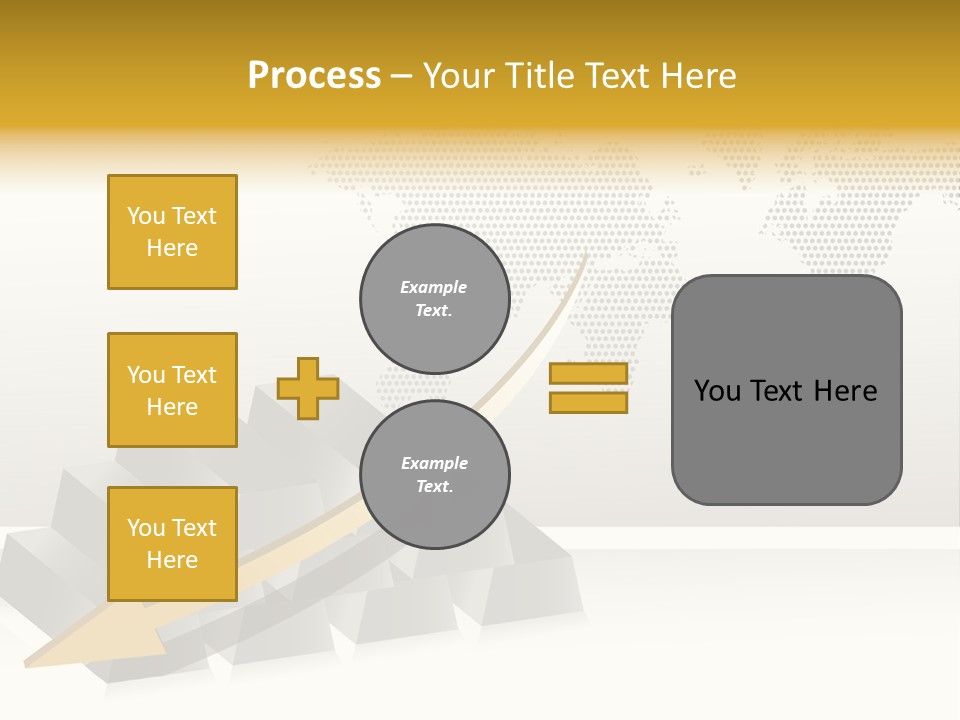 Process – Your Title Text Here

You Text Here

You Text Here

You Text Here

Example Text.

Example Text.

You Text Here